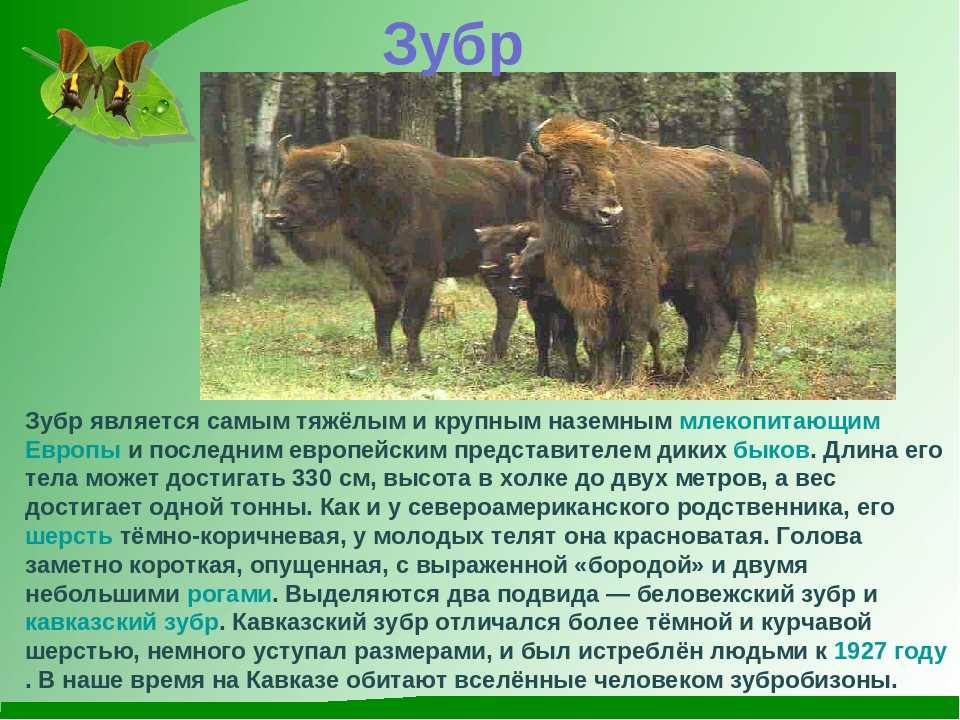 Зубр

Зубр является самым тяжёлым и крупным наземным млекопитающим Европы и последним европейским представителем диких быков. Длина его тела может достигать 330 см, высота в холке до двух метров, а вес достигает одной тонны. Как и у североамериканского родственника, его шерсть тёмно-коричневая, у молодых телят она красноватая. Голова заметно короткая, опущенная, с выраженной «бородой» и двумя небольшими рогами. Выделяются два подвида — беловежский зубр и кавказский зубр. Кавказский зубр отличался более тёмной и курчавой шерстью, немного уступал размерами, и был истреблён людьми к 1927 году . В наше время на Кавказе обитают вселённые человеком зубробизоны.